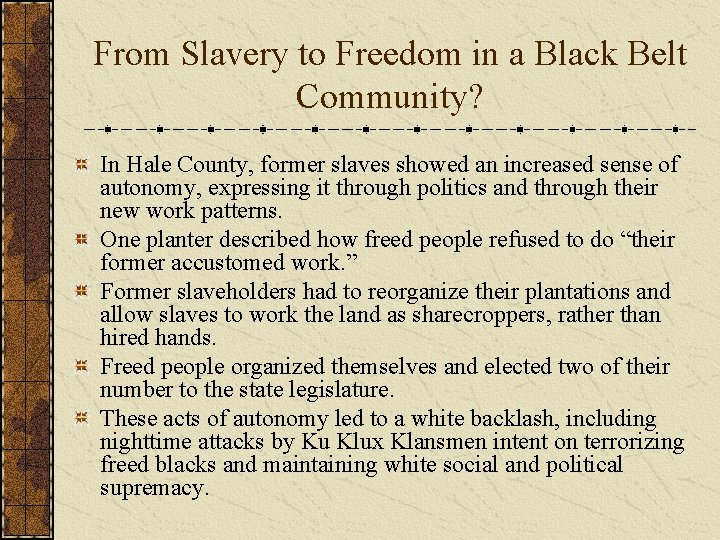 From Slavery to Freedom in a Black Belt Community?

In Hale County, former slaves showed an increased sense of autonomy, expressing it through politics and through their new work patterns.

One planter described how freed people refused to do “their former accustomed work.”

Former slaveholders had to reorganize their plantations and allow slaves to work the land as sharecroppers, rather than hired hands.

Freed people organized themselves and elected two of their number to the state legislature.

These acts of autonomy led to a white backlash, including nighttime attacks by Ku Klux Klansmen intent on terrorizing freed blacks and maintaining white social and political supremacy.